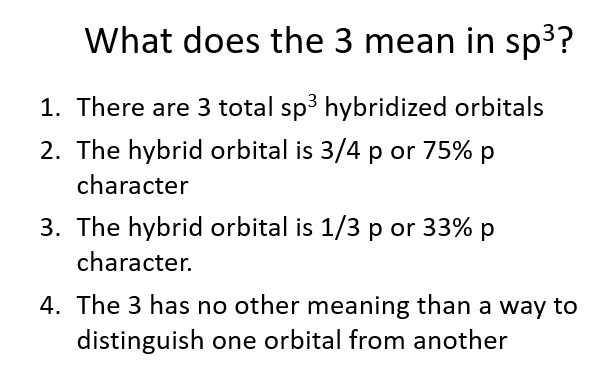 What does the 3 mean in $sp^3$?

1. There are 3 total $sp^3$ hybridized orbitals
2. The hybrid orbital is 3/4 p or 75% p character
3. The hybrid orbital is 1/3 p or 33% p character.
4. The 3 has no other meaning than a way to distinguish one orbital from another